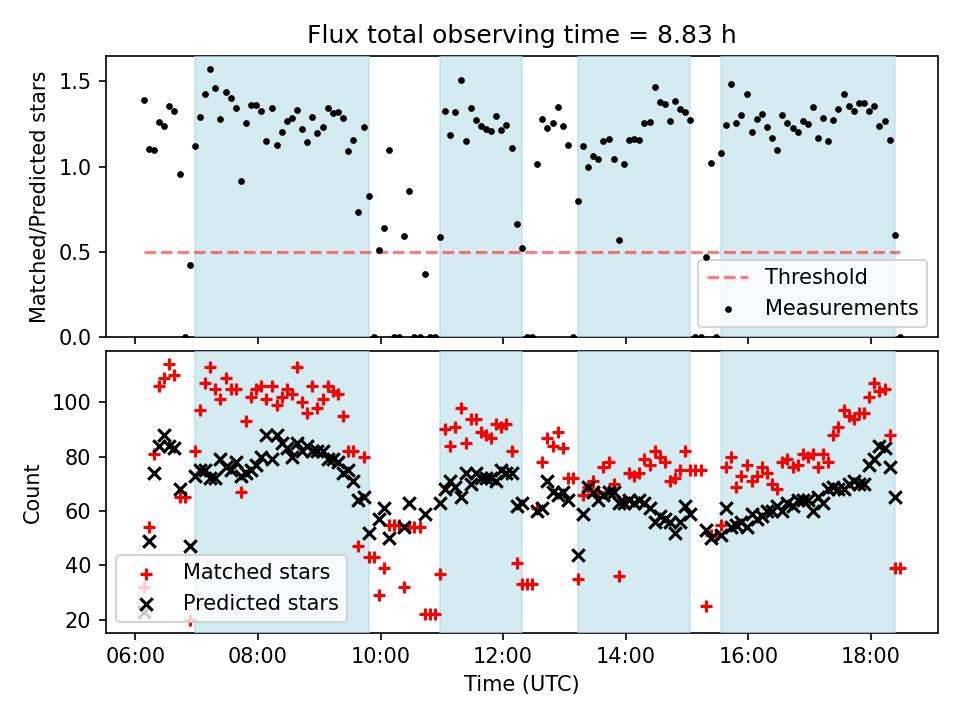 Flux total observing time = 8.83 h

Matched/Predicted stars

1.5
1.0
0.5
0.0

Threshold
Measurements

Count

100
80
60
40
20

Matched stars
Predicted stars

06:00 08:00 10:00 12:00 14:00 16:00 18:00

Time (UTC)